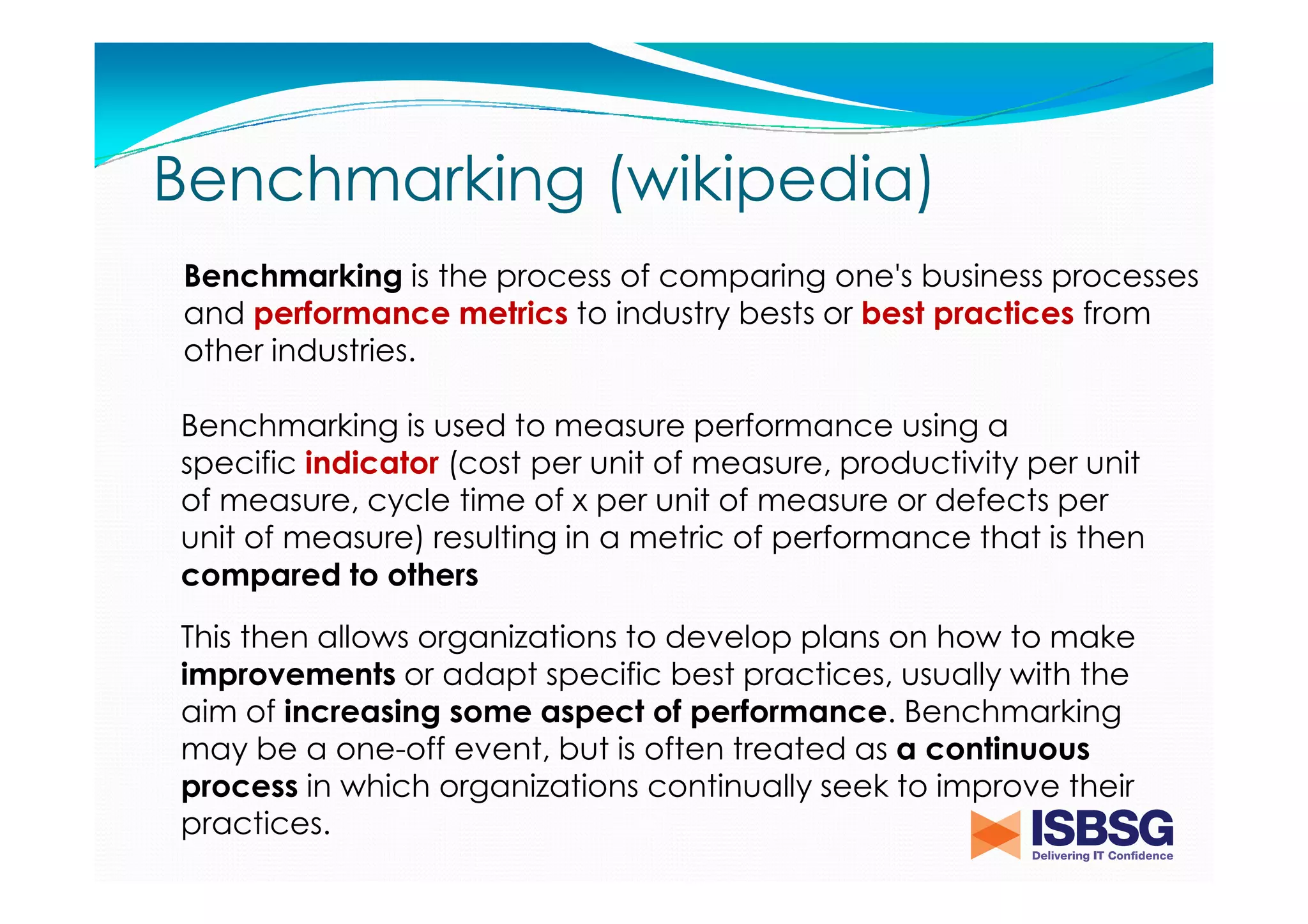 Benchmarking (wikipedia)

Benchmarking is the process of comparing one's business processes and performance metrics to industry bests or best practices from other industries.

Benchmarking is used to measure performance using a specific indicator (cost per unit of measure, productivity per unit of measure, cycle time of x per unit of measure or defects per unit of measure) resulting in a metric of performance that is then compared to others

This then allows organizations to develop plans on how to make improvements or adapt specific best practices, usually with the aim of increasing some aspect of performance. Benchmarking may be a one-off event, but is often treated as a continuous process in which organizations continually seek to improve their practices.

ISBSG
Delivering IT Confidence